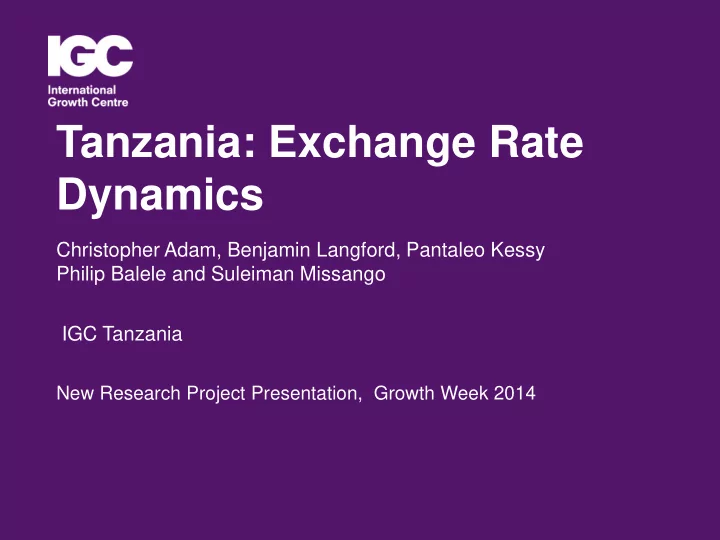 IGC
International
Growth Centre

Tanzania: Exchange Rate Dynamics

Christopher Adam, Benjamin Langford, Pantaleo Kessy
Philip Balele and Suleiman Missango

IGC Tanzania

New Research Project Presentation, Growth Week 2014